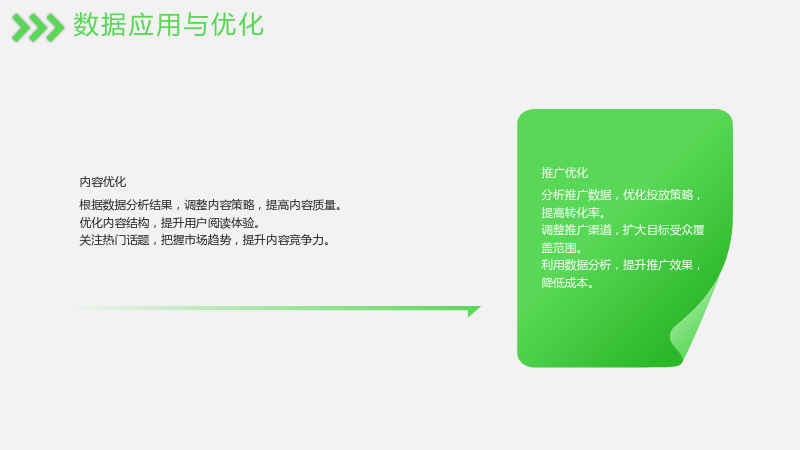 数据应用与优化

内容优化

根据数据分析结果，调整内容策略，提高内容质量。
优化内容结构，提升用户阅读体验。
关注热门话题，把握市场趋势，提升内容竞争力。

推广优化

分析推广数据，优化投放策略，提高转化率。
调整推广渠道，扩大目标受众覆盖范围。
利用数据分析，提升推广效果，降低成本。